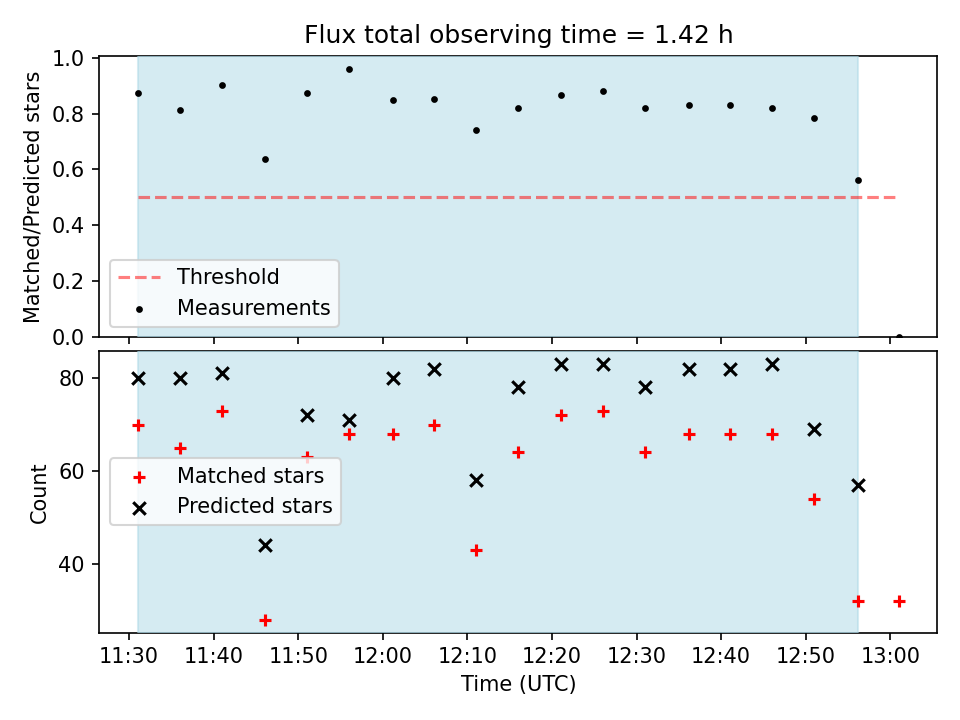 Flux total observing time = 1.42 h

Matched/Predicted stars

1.0
0.8
0.6
0.4
0.2
0.0

Threshold
Measurements

Count

80
60
40

Matched stars
Predicted stars

11:30 11:40 11:50 12:00 12:10 12:20 12:30 12:40 12:50 13:00

Time (UTC)